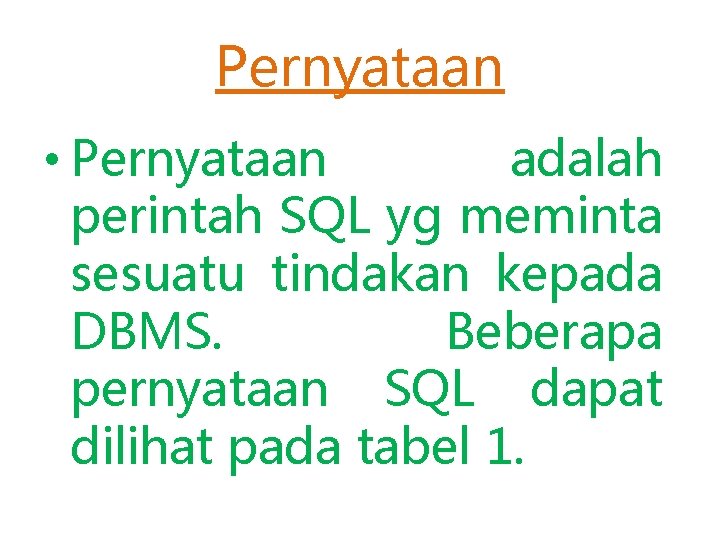 Pernyataan

• Pernyataan adalah perintah SQL yg meminta sesuatu tindakan kepada DBMS. Beberapa pernyataan SQL dapat dilihat pada tabel 1.